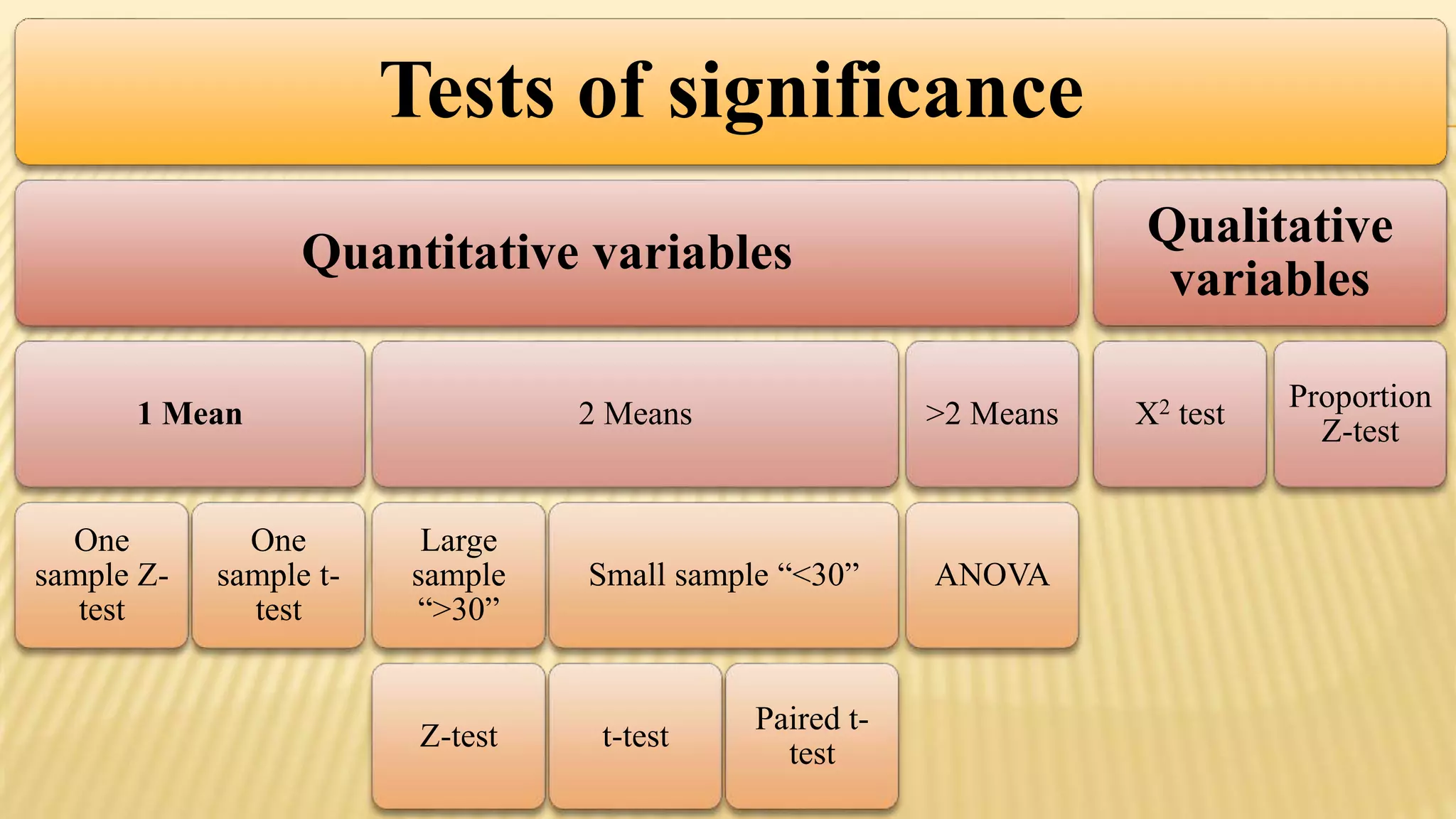 Tests of significance

Quantitative variables

Qualitative variables

1 Mean

2 Means

>2 Means

$X^2$ test

Proportion Z-test

One sample Z-test

One sample t-test

Large sample “>30”

Small sample “<30”

ANOVA

Z-test

t-test

Paired t-test